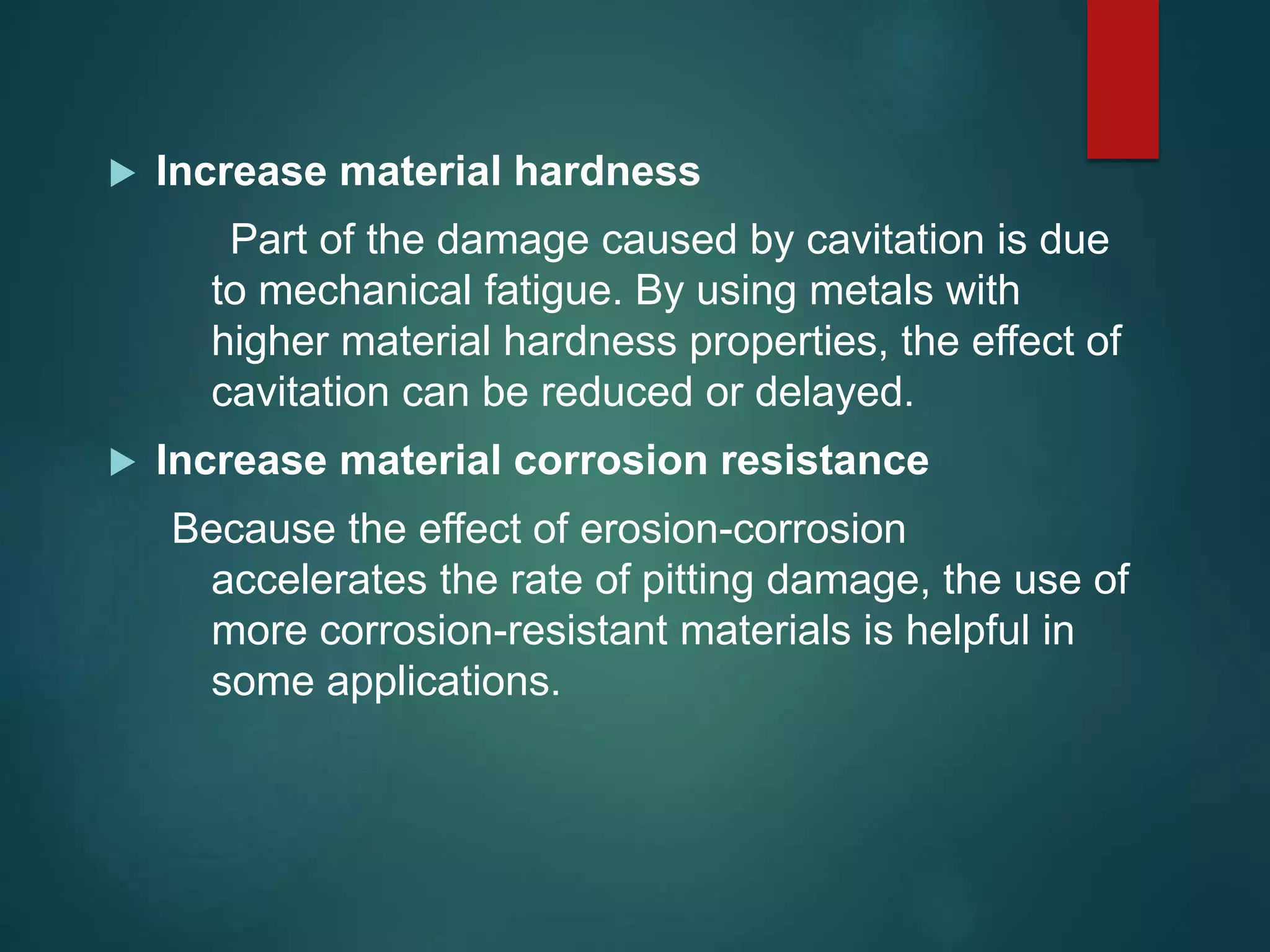 Increase material hardness

Part of the damage caused by cavitation is due to mechanical fatigue. By using metals with higher material hardness properties, the effect of cavitation can be reduced or delayed.

Increase material corrosion resistance

Because the effect of erosion-corrosion accelerates the rate of pitting damage, the use of more corrosion-resistant materials is helpful in some applications.